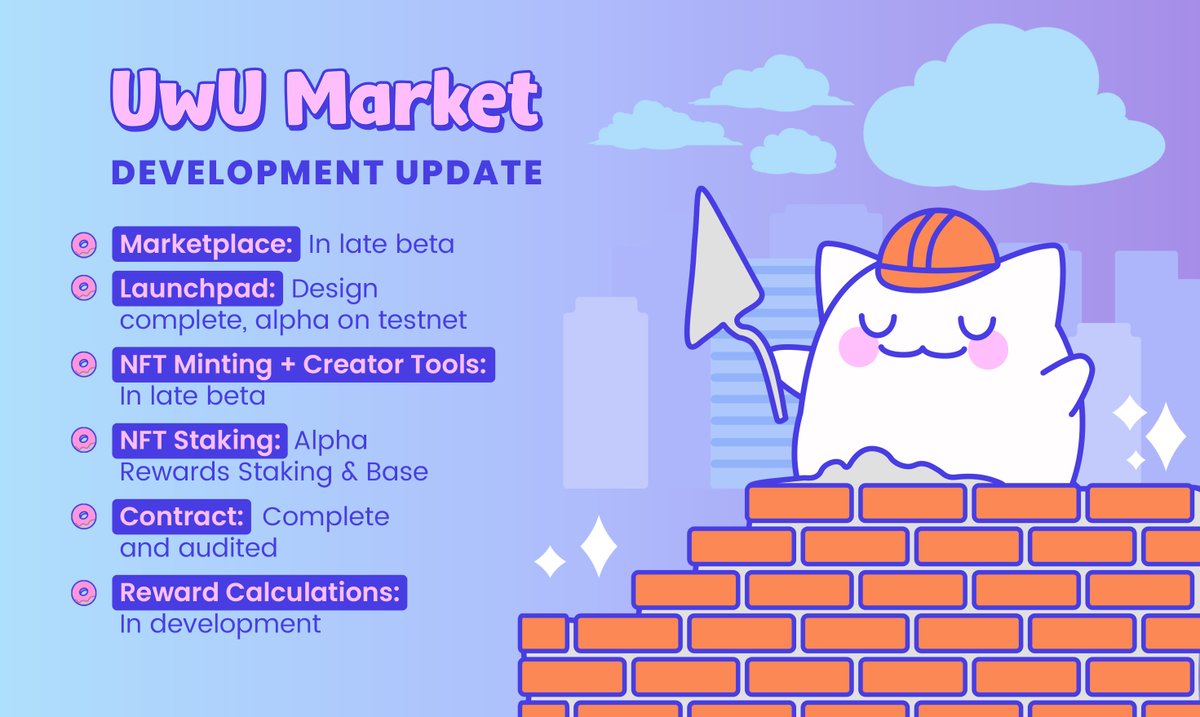 UwU Market

DEVELOPMENT UPDATE

Marketplace: In late beta

Launchpad: Design complete, alpha on testnet

NFT Minting + Creator Tools: In late beta

NFT Staking: Alpha Rewards Staking & Base

Contract: Complete and audited

Reward Calculations: In development